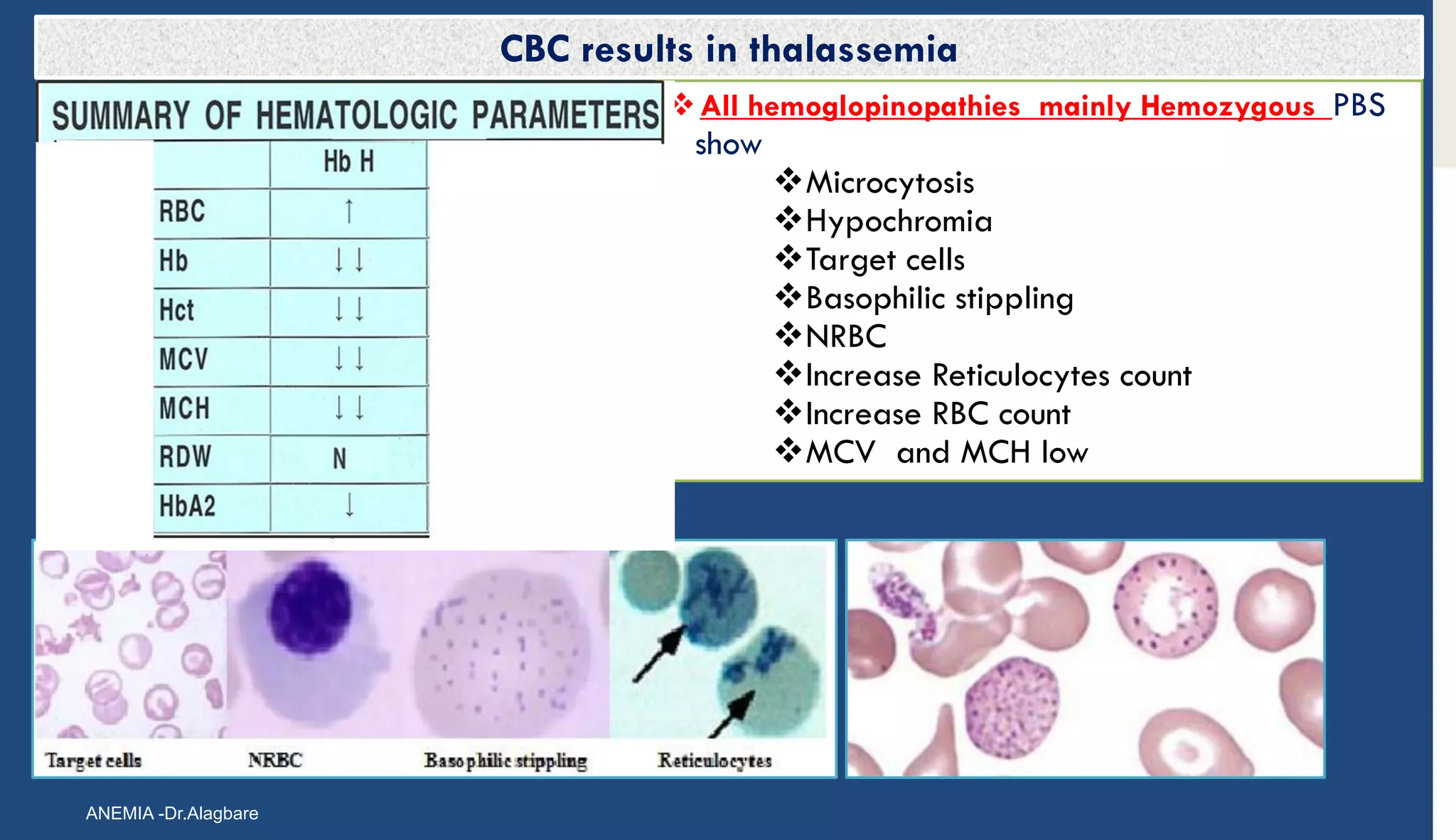 CBC results in thalassemia

SUMMARY OF HEMATOLOGIC PARAMETERS

| | Hb H |
|---|---|
| RBC | ↑ |
| Hb | ↓↓ |
| Hct | ↓↓ |
| MCV | ↓↓ |
| MCH | ↓↓ |
| RDW | N |
| HbA2 | ↓ |

❖ All hemoglopinopathies mainly Hemozygous PBS show

❖Microcytosis
❖Hypochromia
❖Target cells
❖Basophilic stippling
❖NRBC
❖Increase Reticulocytes count
❖Increase RBC count
❖MCV and MCH low

Target cells
NRBC
Basophilic stippling
Reticulocytes

ANEMIA -Dr.Alagbare